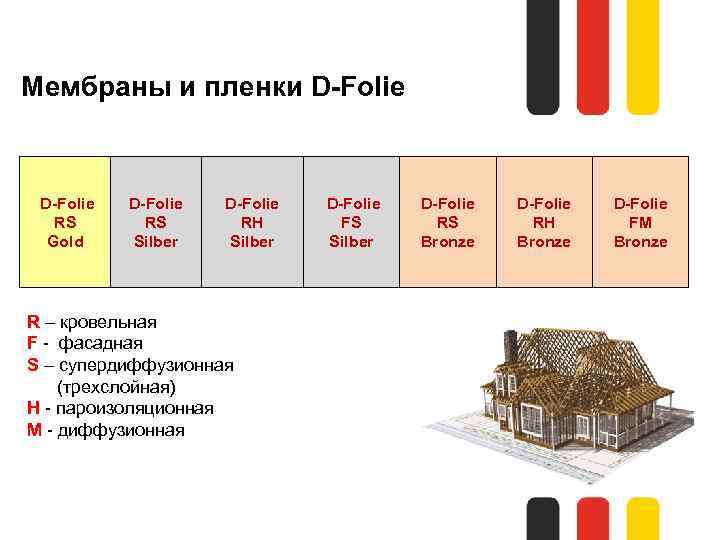 Мембраны и пленки D-Folie

| D-Folie RS Gold | D-Folie RS Silber | D-Folie RH Silber | D-Folie FS Silber | D-Folie RS Bronze | D-Folie RH Bronze | D-Folie FM Bronze |
|---|---|---|---|---|---|---|

R – кровельная
F - фасадная
S – супердиффузионная (трехслойная)
H - пароизоляционная
M - диффузионная